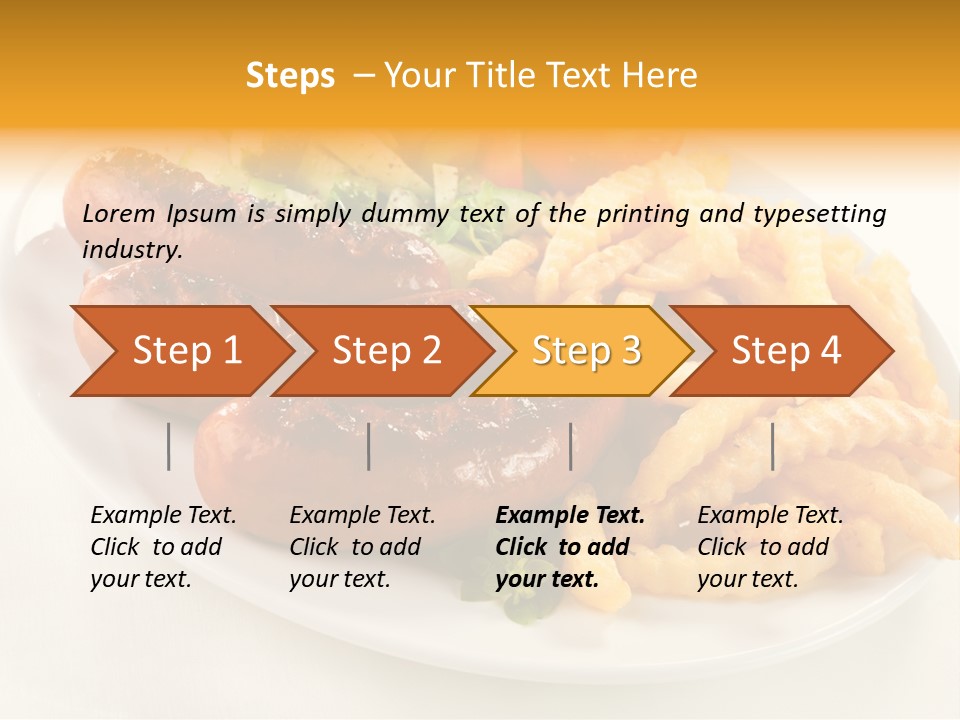 Steps – Your Title Text Here

Lorem Ipsum is simply dummy text of the printing and typesetting industry.

Step 1

Step 2

Step 3

Step 4

Example Text. Click to add your text.

Example Text. Click to add your text.

Example Text. Click to add your text.

Example Text. Click to add your text.